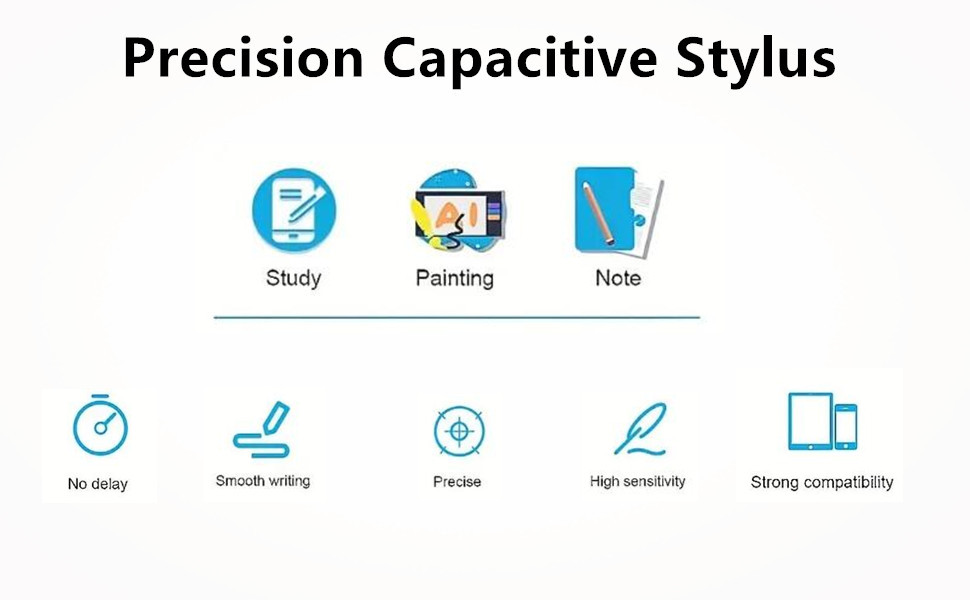 Precision Capacitive Stylus

AI

Study

Painting

Note

No delay

Smooth writing

Precise

High sensitivity

Strong compatibility